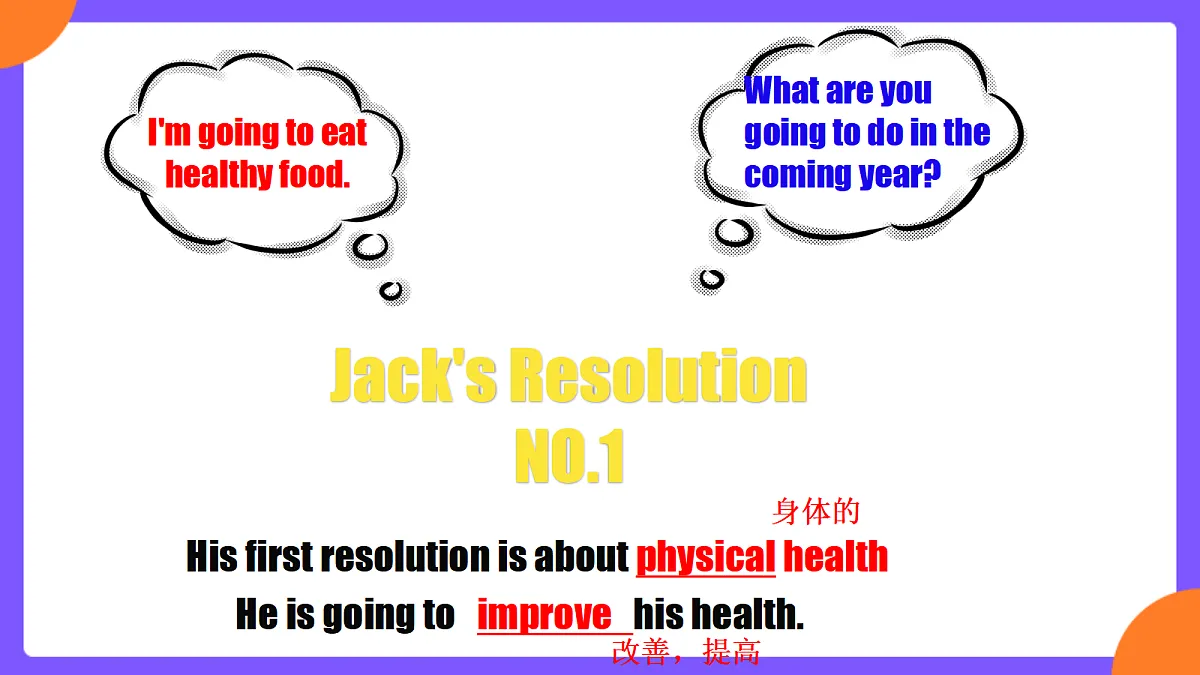 I'm going to eat healthy food.

What are you going to do in the coming year?

Jack's Resolution
NO.1

身体的

His first resolution is about physical health

He is going to improve his health.

改善，提高